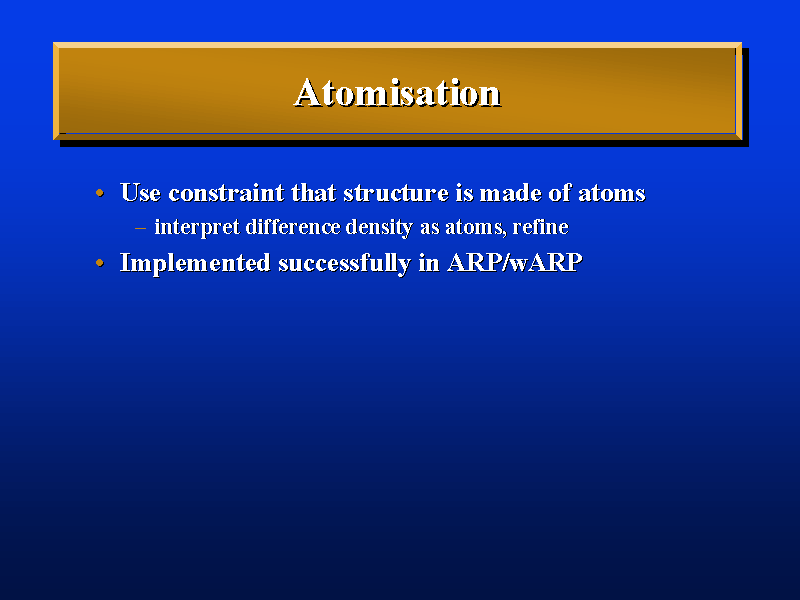 Atomisation

• Use constraint that structure is made of atoms
  – interpret difference density as atoms, refine
• Implemented successfully in ARP/wARP